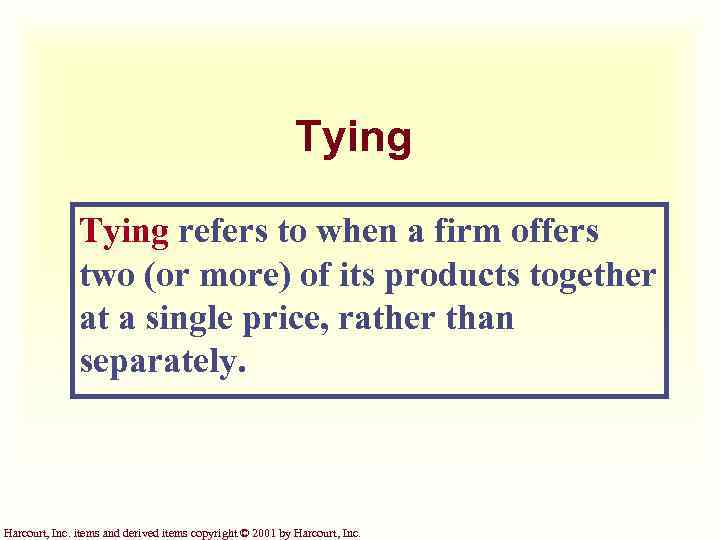 Tying

Tying refers to when a firm offers two (or more) of its products together at a single price, rather than separately.

Harcourt, Inc. items and derived items copyright © 2001 by Harcourt, Inc.